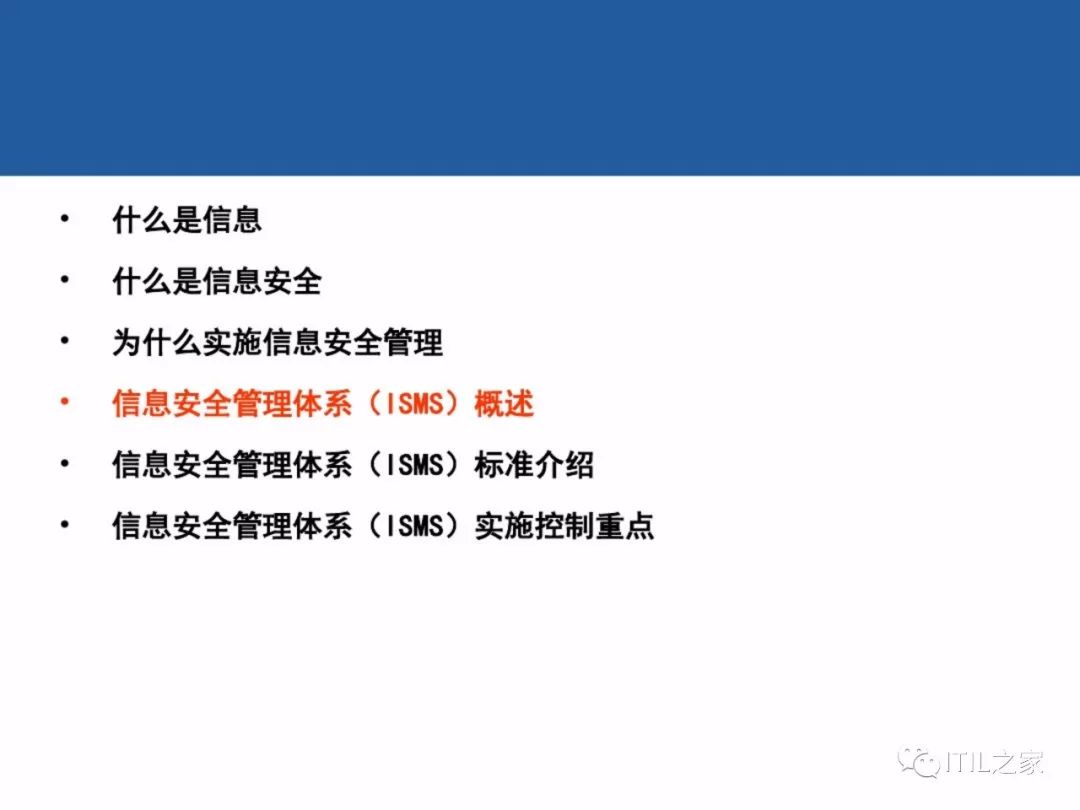 • 什么是信息
• 什么是信息安全
• 为什么实施信息安全管理
• 信息安全管理体系（ISMS）概述
• 信息安全管理体系（ISMS）标准介绍
• 信息安全管理体系（ISMS）实施控制重点

ITIL之家